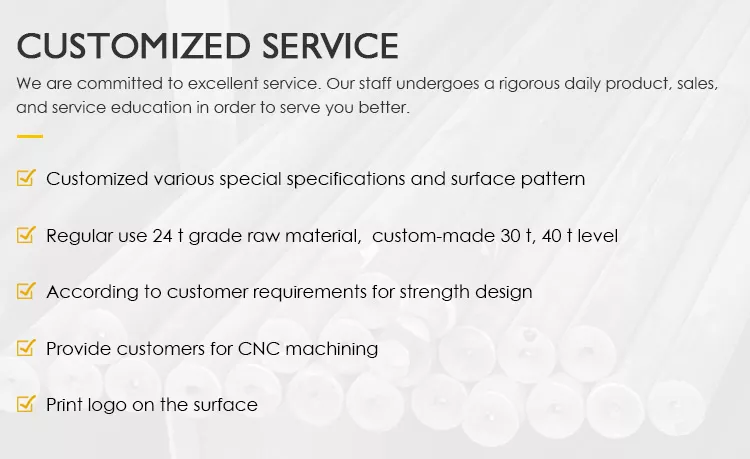 CUSTOMIZED SERVICE

We are committed to excellent service. Our staff undergoes a rigorous daily product, sales, and service education in order to serve you better.

Customized various special specifications and surface pattern

Regular use 24 t grade raw material,  custom-made 30 t, 40 t level

According to customer requirements for strength design

Provide customers for CNC machining

Print logo on the surface